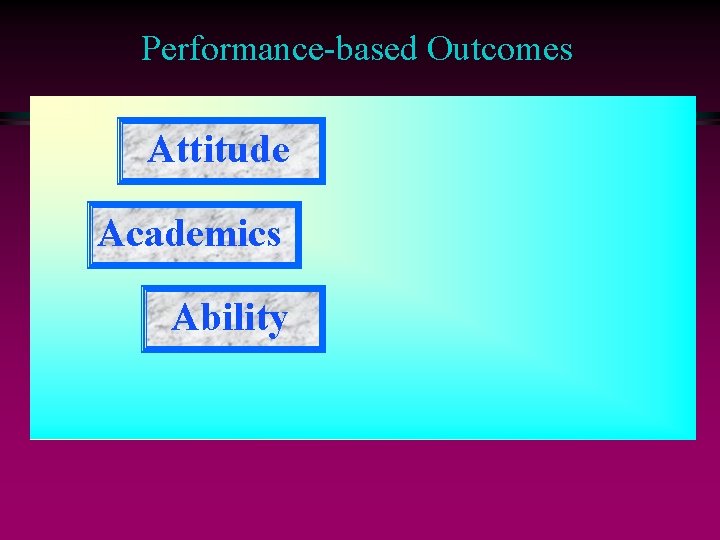 Performance-based Outcomes

Attitude

Academics

Ability